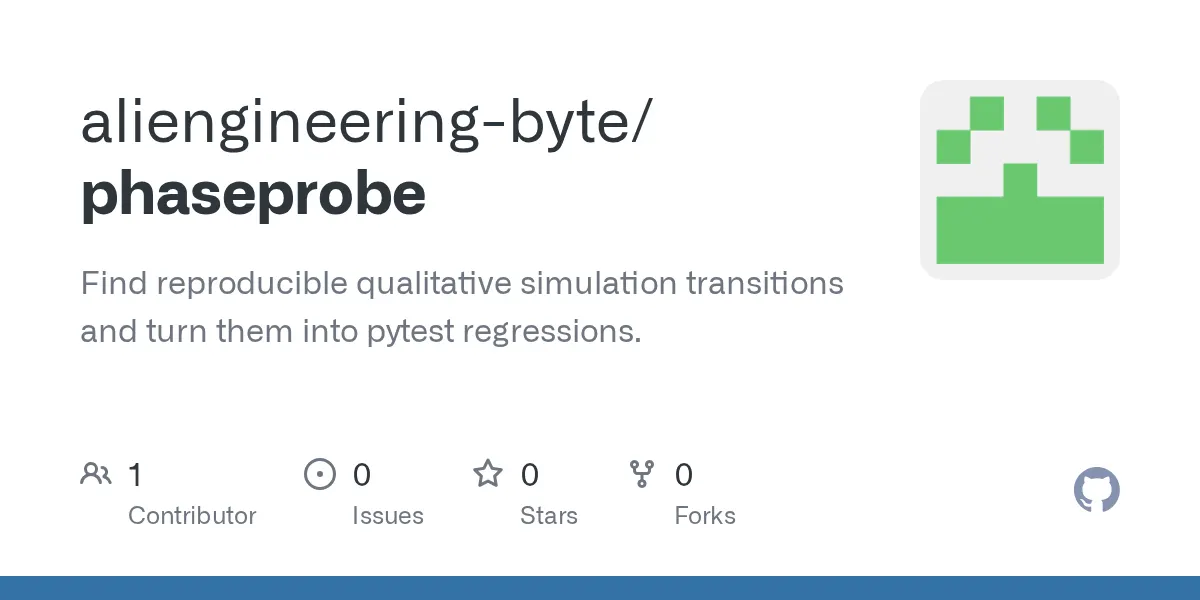 aliengineering-byte/
phaseprobe

Find reproducible qualitative simulation transitions and turn them into pytest regressions.

1
Contributor

0
Issues

0
Stars

0
Forks